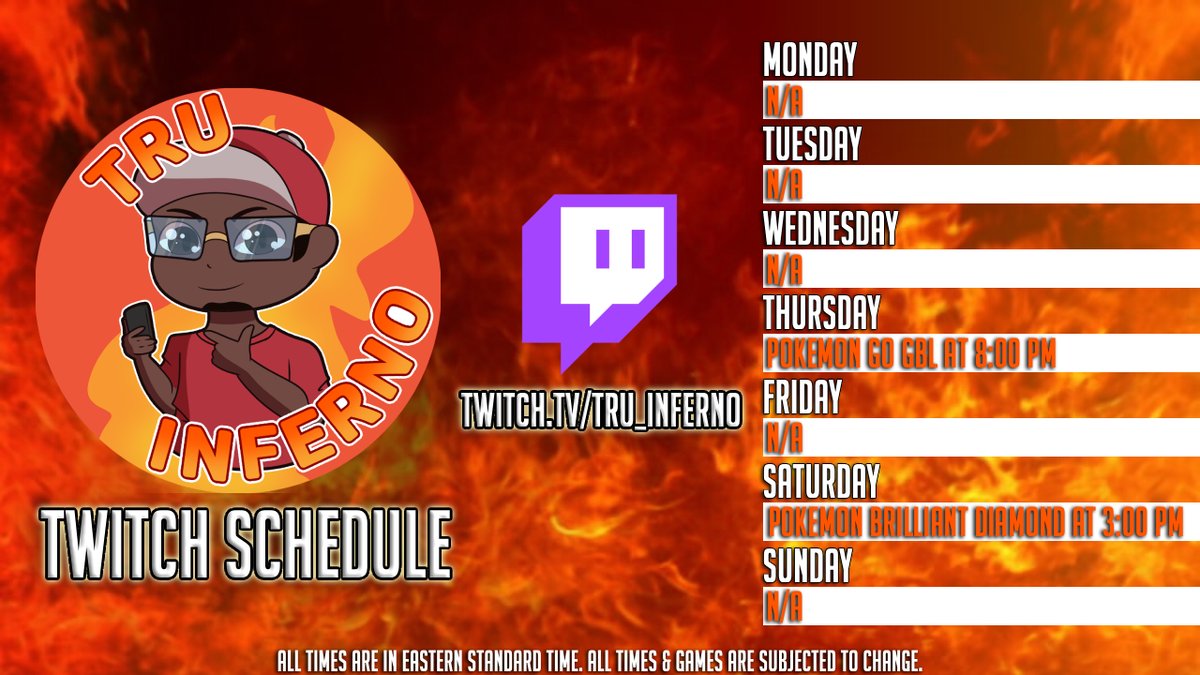 TRU
INFERNO

TWITCH SCHEDULE

TWITCH.TV/TRU_INFERNO

MONDAY
N/A
TUESDAY
N/A
WEDNESDAY
N/A
THURSDAY
POKEMON GO GBL AT 8:00 PM
FRIDAY
N/A
SATURDAY
POKEMON BRILLIANT DIAMOND AT 3:00 PM
SUNDAY
N/A

ALL TIMES ARE IN EASTERN STANDARD TIME. ALL TIMES & GAMES ARE SUBJECTED TO CHANGE.